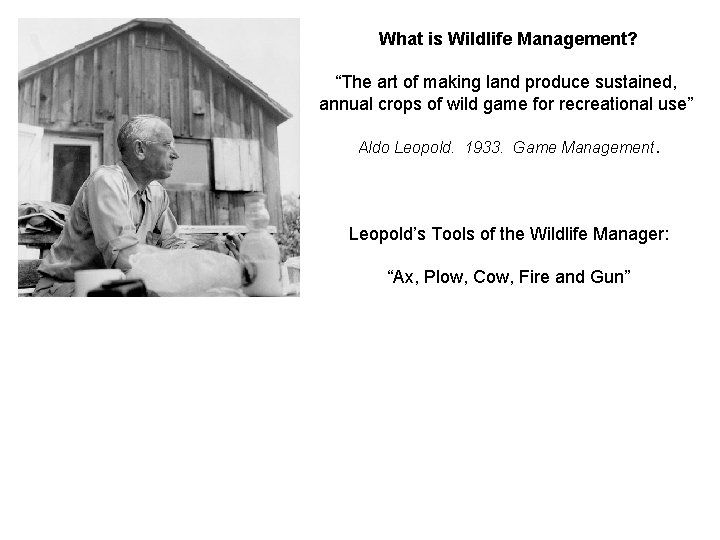 What is Wildlife Management?

“The art of making land produce sustained, annual crops of wild game for recreational use”

Aldo Leopold. 1933. Game Management.

Leopold’s Tools of the Wildlife Manager:

“Ax, Plow, Cow, Fire and Gun”